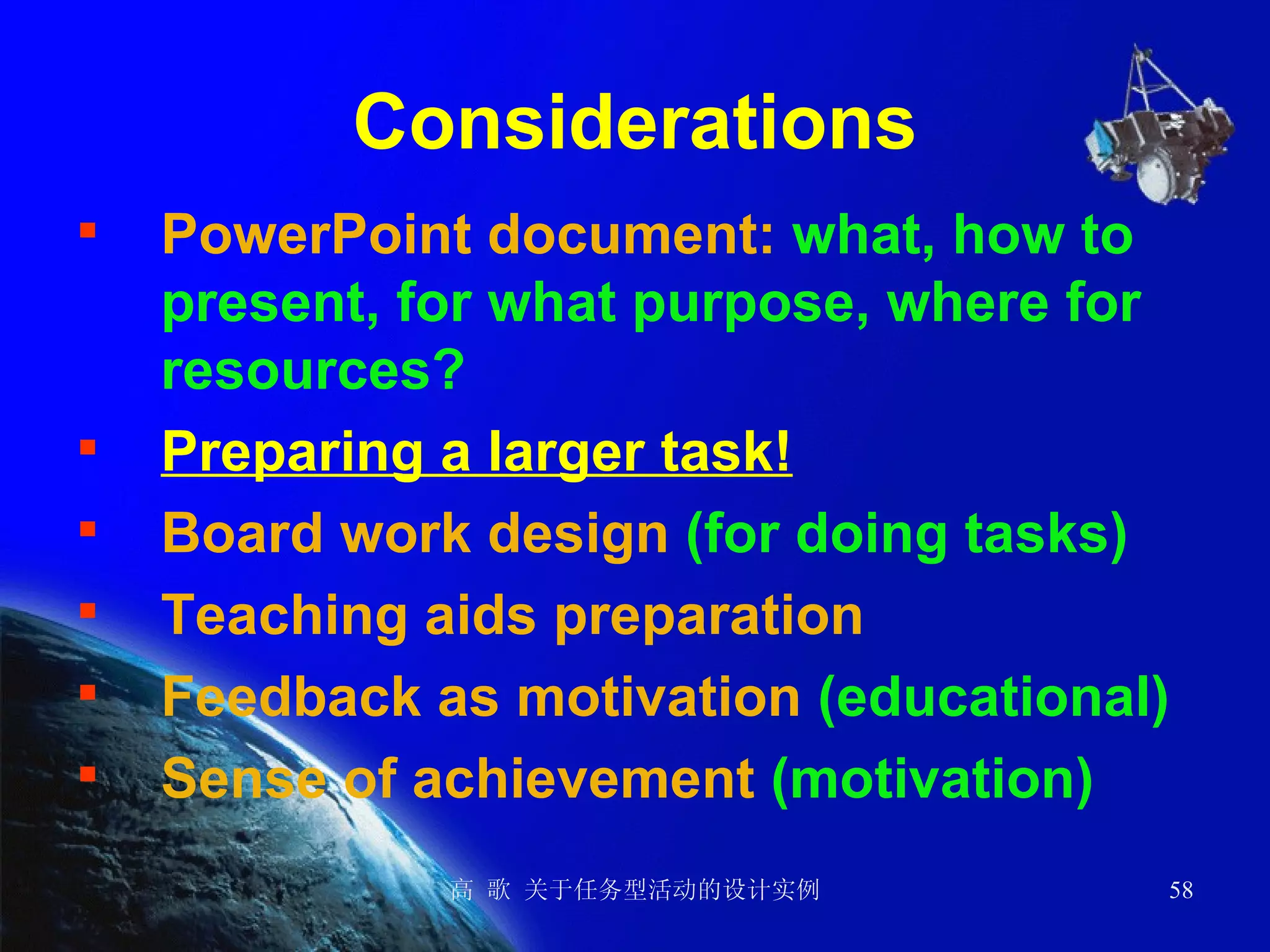 Considerations

▪ PowerPoint document: what, how to present, for what purpose, where for resources?

▪ Preparing a larger task!

▪ Board work design (for doing tasks)

▪ Teaching aids preparation

▪ Feedback as motivation (educational)

▪ Sense of achievement (motivation)

高 歌 关于任务型活动的设计实例

58